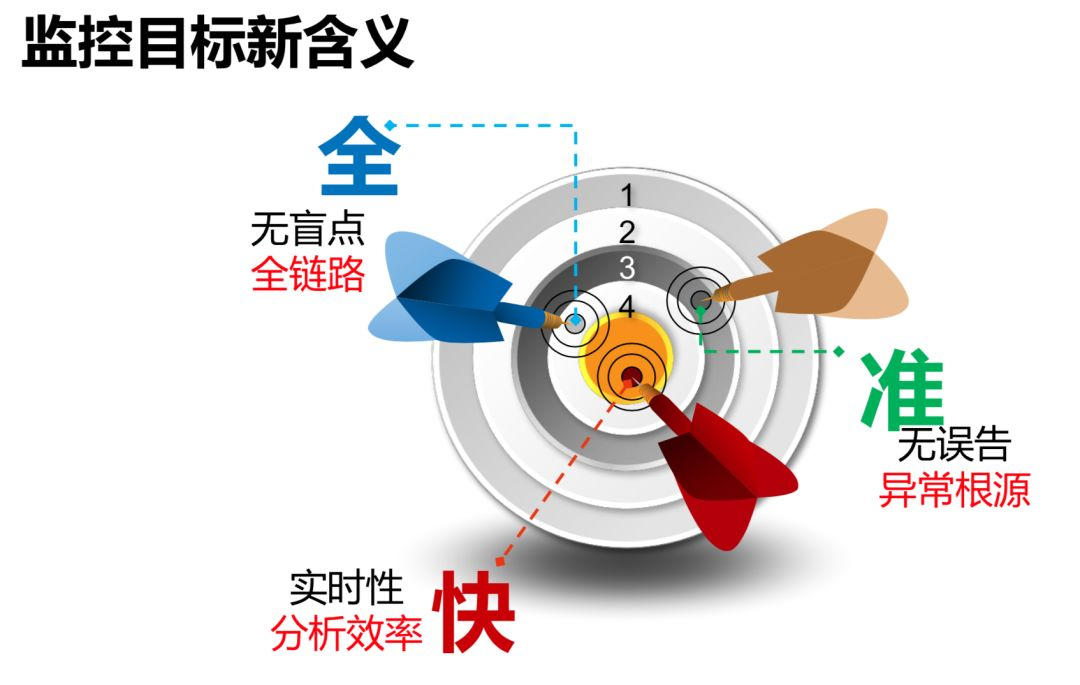 监控目标新含义

全
无盲点
全链路

1
2
3
4

准
无误告
异常根源

实时性
分析效率
快